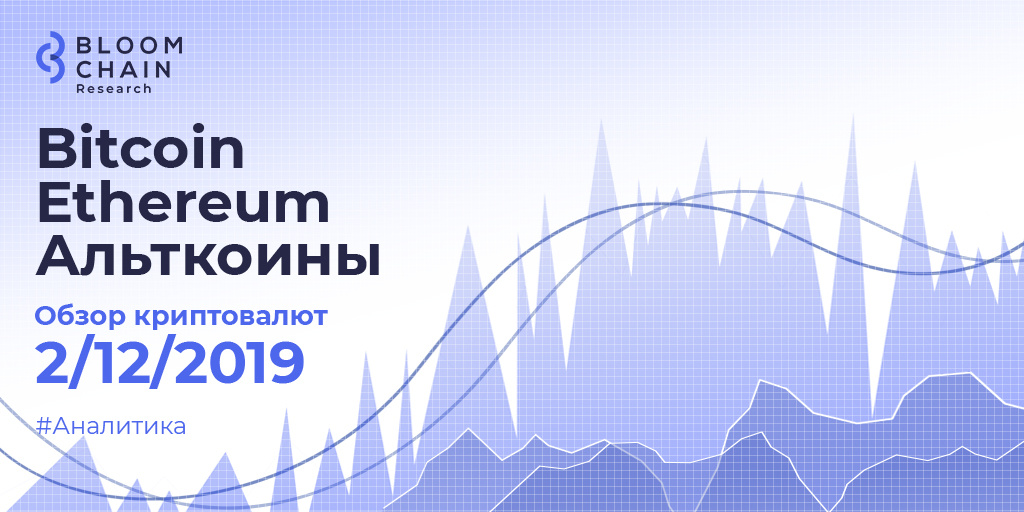 BLOOM CHAIN
Research

Bitcoin
Ethereum
Альткоины

Обзор криптовалют
2/12/2019

#Аналитика